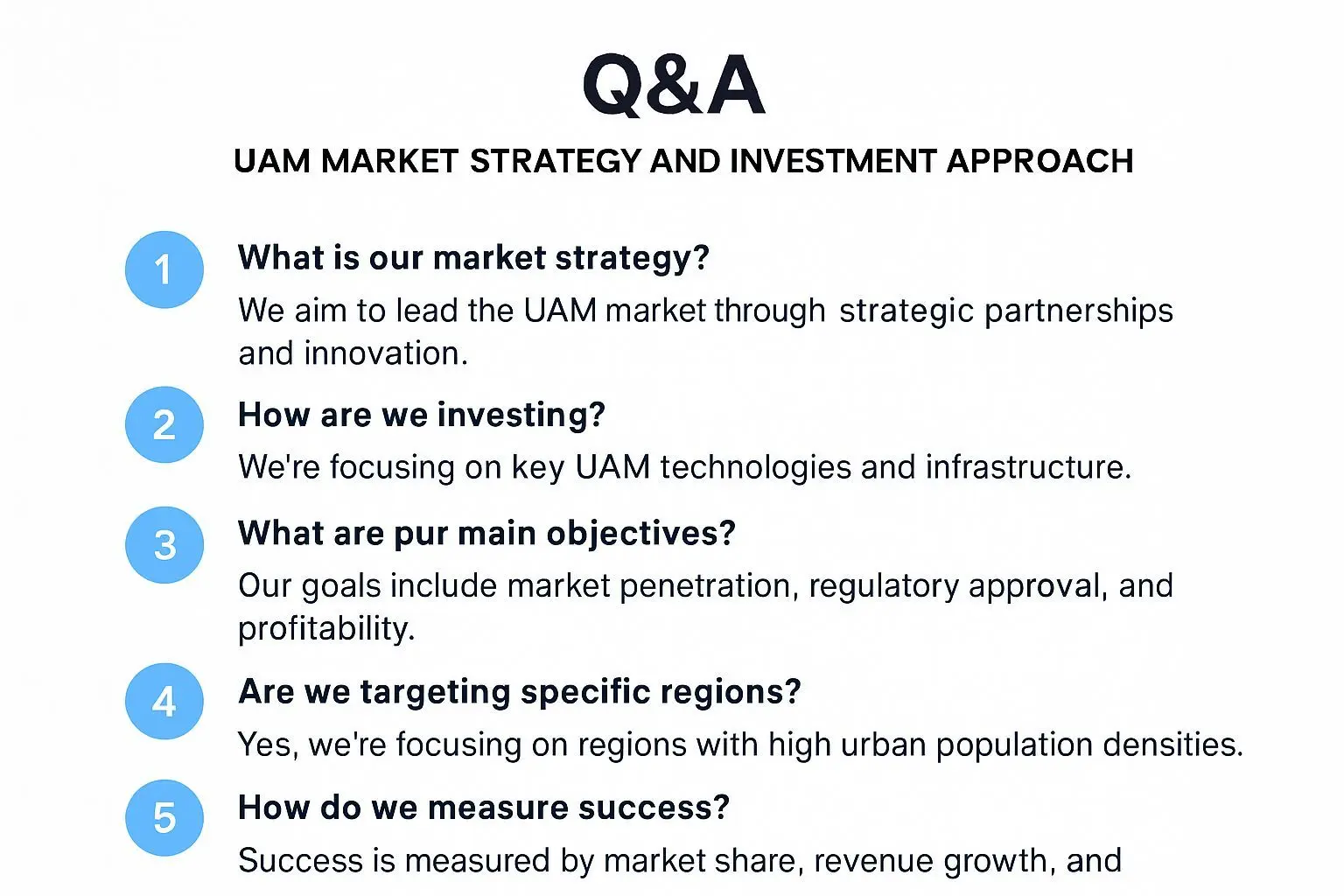 Q&A

UAM MARKET STRATEGY AND INVESTMENT APPROACH

1 What is our market strategy?

We aim to lead the UAM market through strategic partnerships and innovation.

2 How are we investing?

We're focusing on key UAM technologies and infrastructure.

3 What are pur main objectives?

Our goals include market penetration, regulatory approval, and profitability.

4 Are we targeting specific regions?

Yes, we're focusing on regions with high urban population densities.

5 How do we measure success?

Success is measured by market share, revenue growth, and